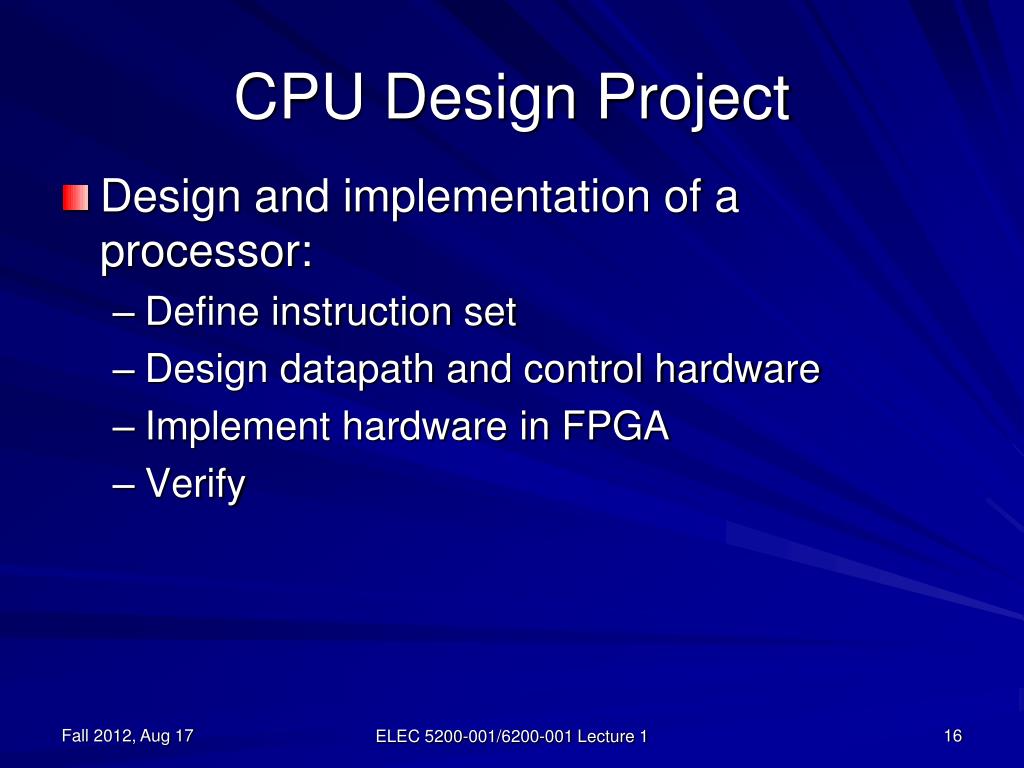 CPU Design Project

Design and implementation of a processor:

– Define instruction set
– Design datapath and control hardware
– Implement hardware in FPGA
– Verify

Fall 2012, Aug 17

ELEC 5200-001/6200-001 Lecture 1

16